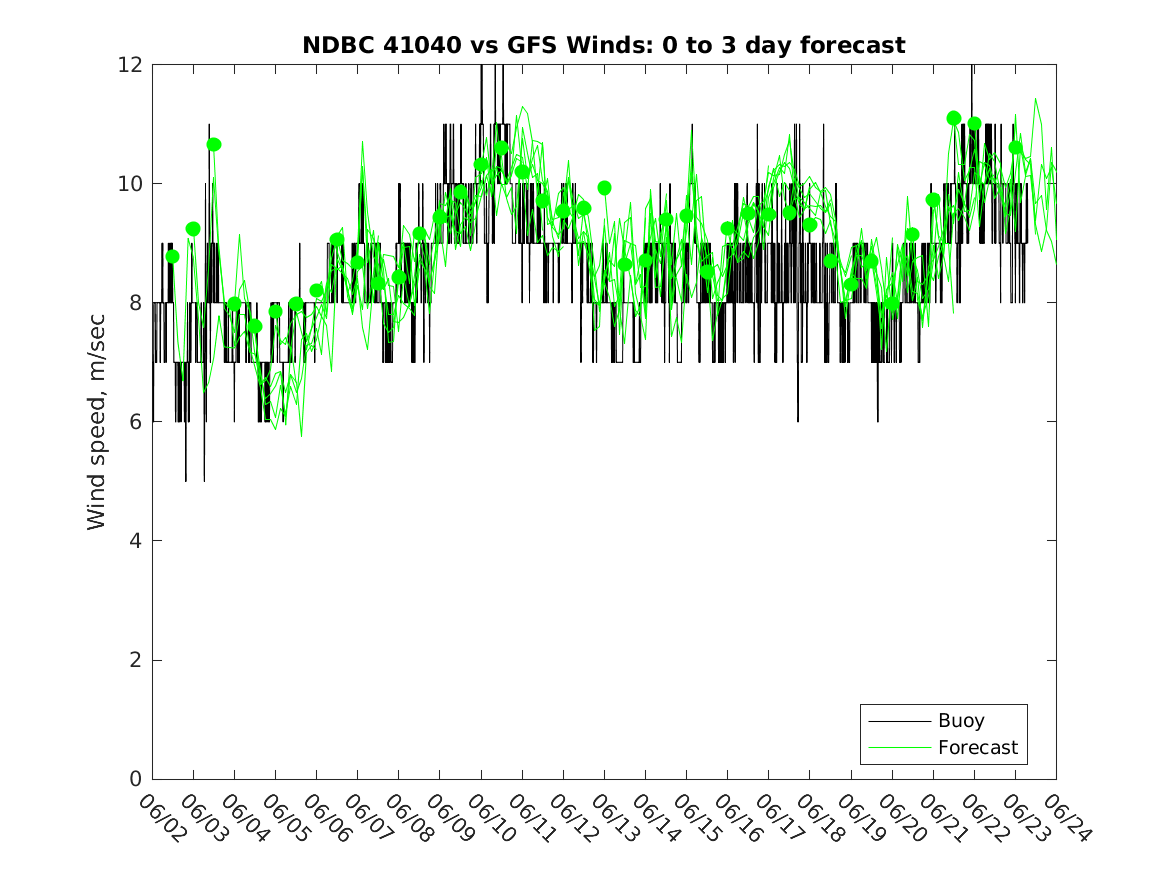 NDBC 41040 vs GFS Winds: 0 to 3 day forecast

Wind speed, m/sec

12
10
8
6
4
2
0

06/02 06/03 06/04 06/05 06/06 06/07 06/08 06/09 06/10 06/11 06/12 06/13 06/14 06/15 06/16 06/17 06/18 06/19 06/20 06/21 06/22 06/23 06/24

Buoy
Forecast